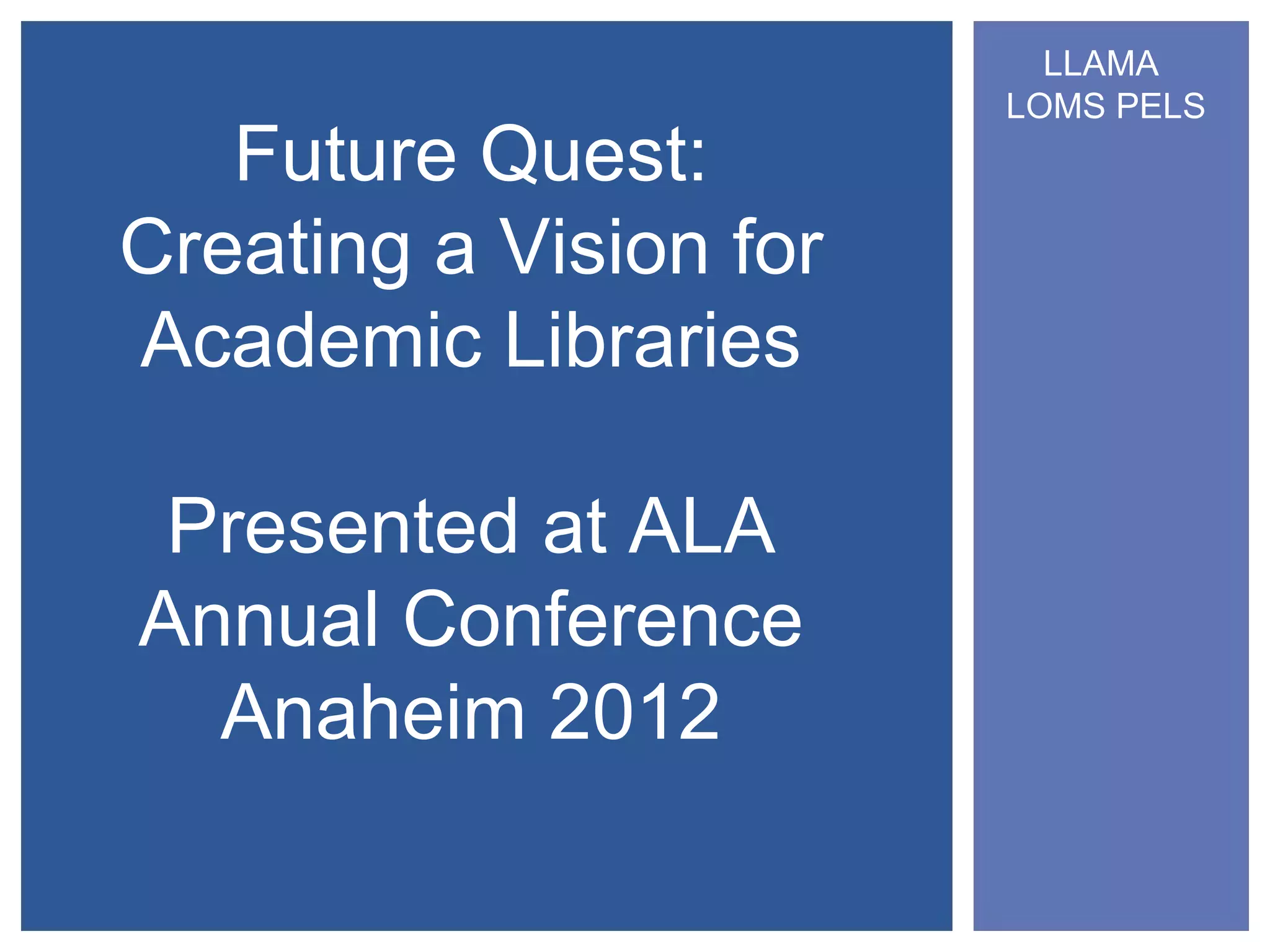 Future Quest: Creating a Vision for Academic Libraries

Presented at ALA Annual Conference Anaheim 2012

LLAMA
LOMS PELS